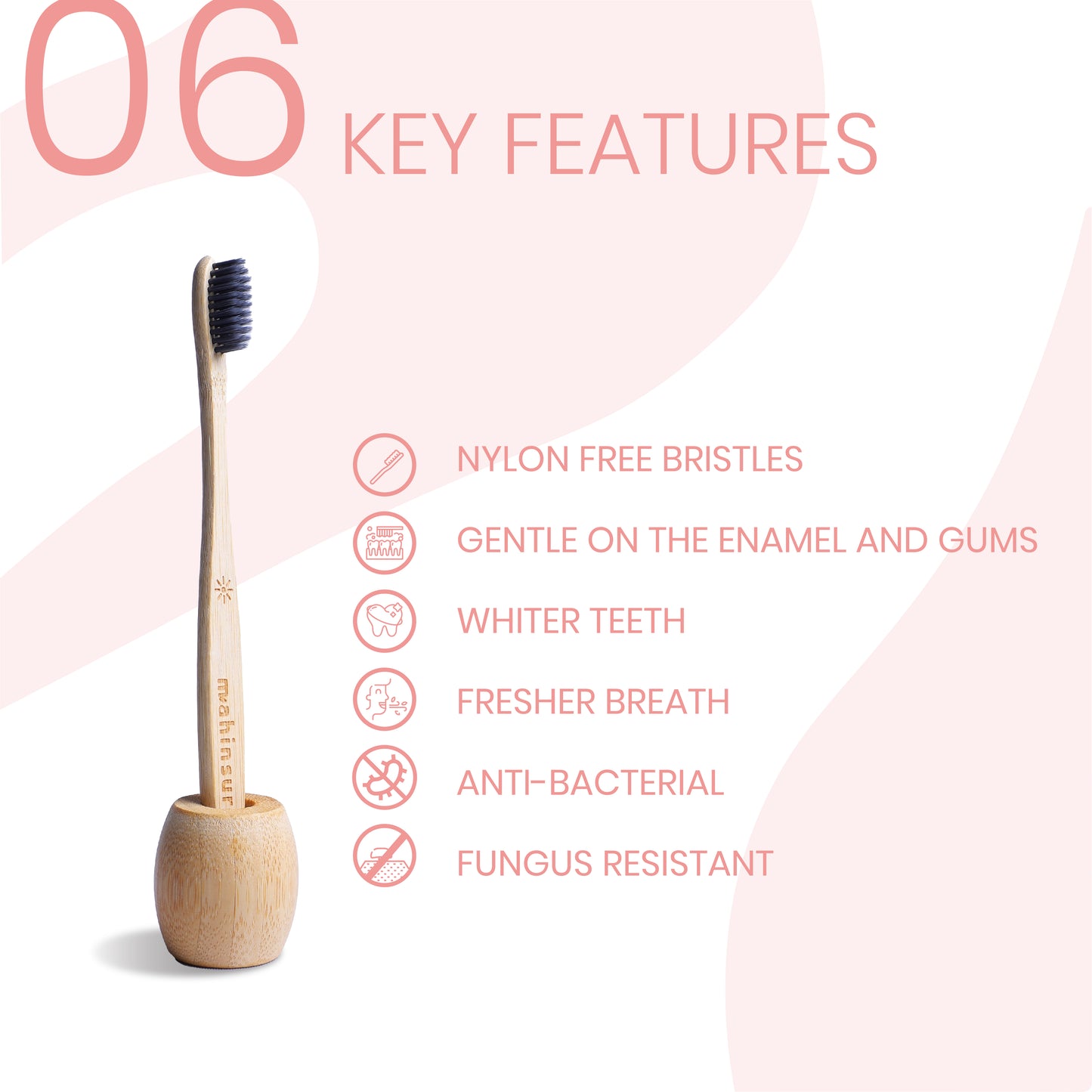 06 KEY FEATURES

mahinsur

NYLON FREE BRISTLES

GENTLE ON THE ENAMEL AND GUMS

WHITER TEETH

FRESHER BREATH

ANTI-BACTERIAL

FUNGUS RESISTANT